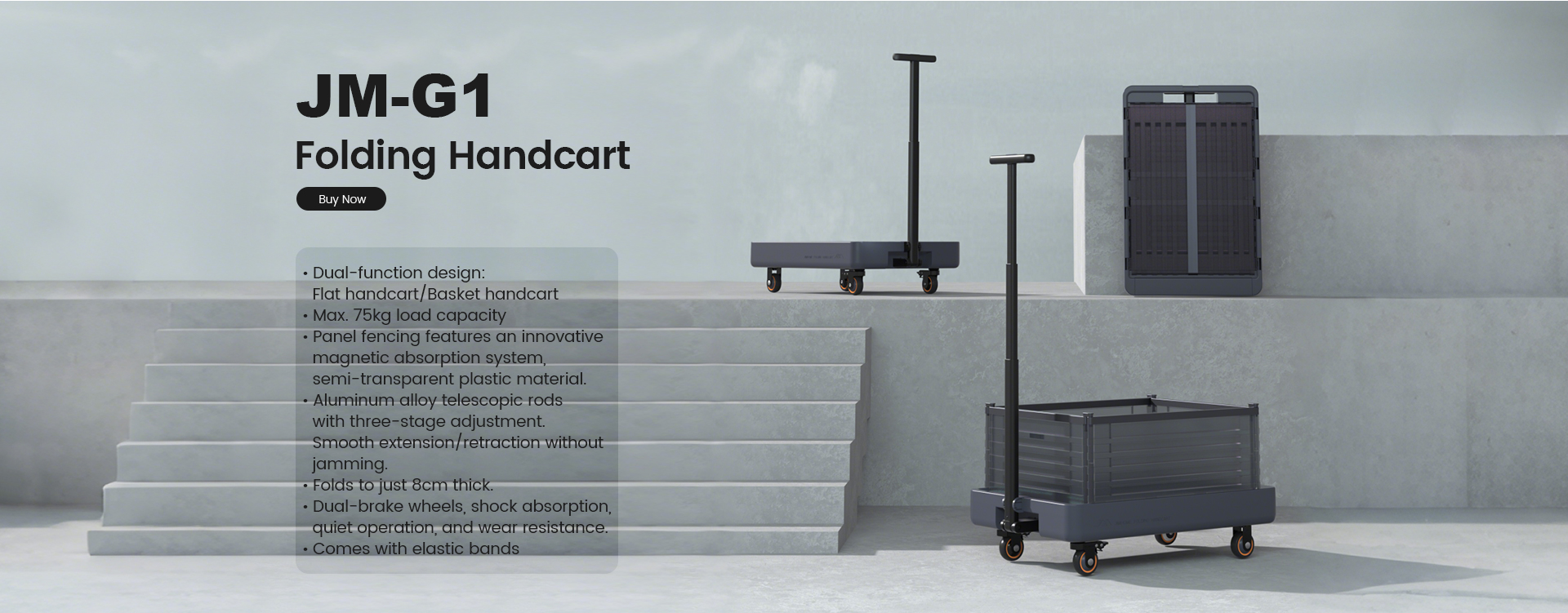 JM-G1
Folding Handcart

Buy Now

• Dual-function design: Flat handcart/Basket handcart
• Max. 75kg load capacity
• Panel fencing features an innovative magnetic absorption system, semi-transparent plastic material.
• Aluminum alloy telescopic rods with three-stage adjustment. Smooth extension/retraction without jamming.
• Folds to just 8cm thick.
• Dual-brake wheels, shock absorption, quiet operation, and wear resistance.
• Comes with elastic bands